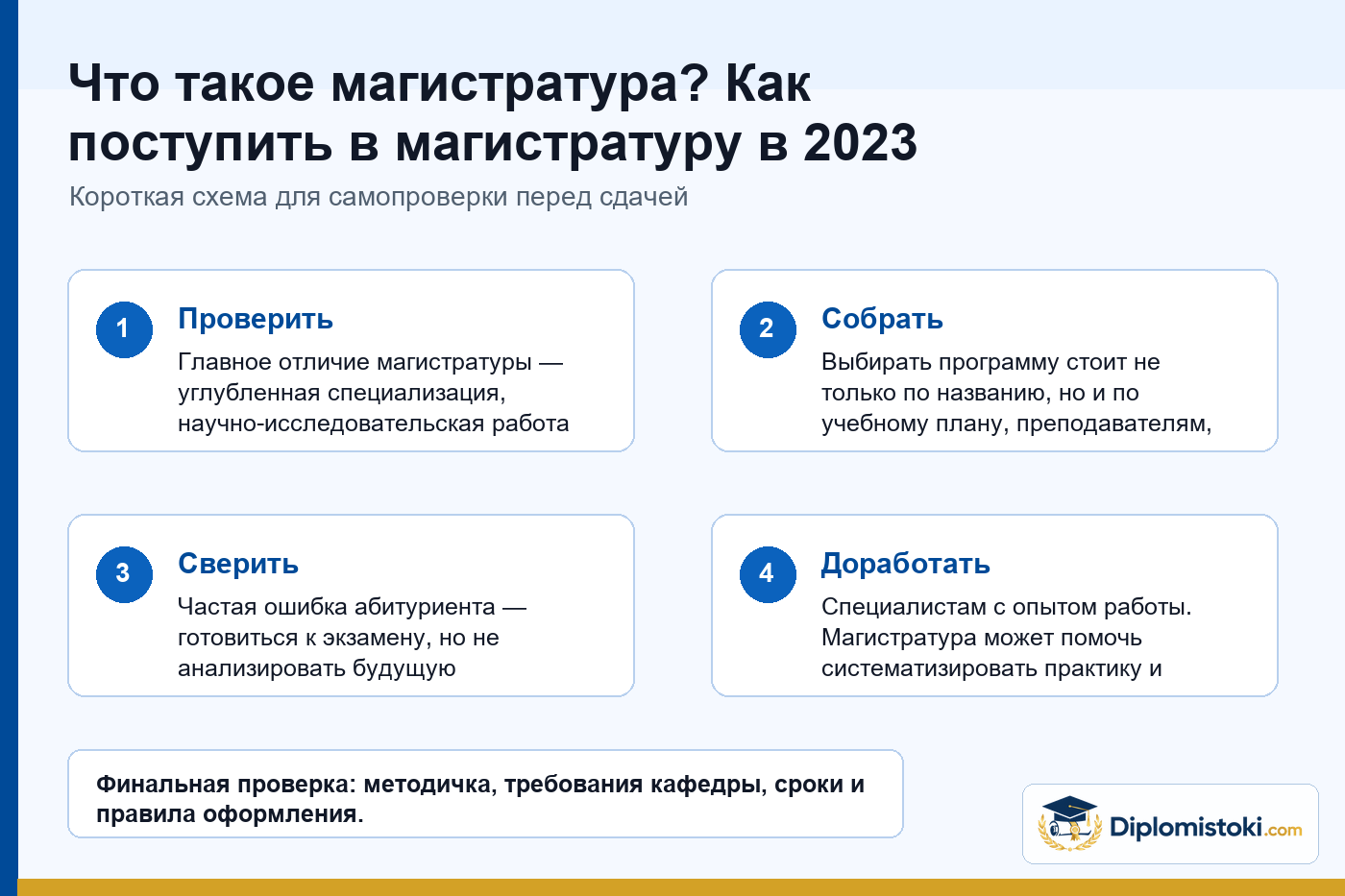 Что такое магистратура? Как поступить в магистратуру в 2023

Короткая схема для самопроверки перед сдачей

1
Проверить
Главное отличие магистратуры — углубленная специализация, научно-исследовательская работа

2
Собрать
Выбирать программу стоит не только по названию, но и по учебному плану, преподавателям,

3
Сверить
Частая ошибка абитуриента — готовиться к экзамену, но не анализировать будущую

4
Доработать
Специалистам с опытом работы. Магистратура может помочь систематизировать практику и

Финальная проверка: методичка, требования кафедры, сроки и правила оформления.

Diplomistoki.com